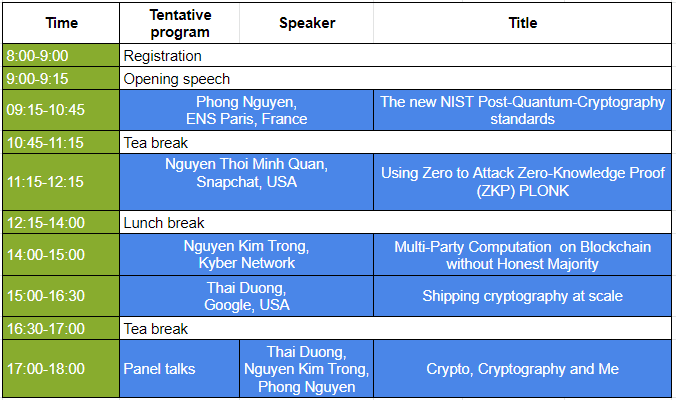 | Time | Tentative program | Speaker | Title |
|---|---|---|---|
| 8:00-9:00 | Registration | | |
| 9:00-9:15 | Opening speech | | |
| 09:15-10:45 | Phong Nguyen, ENS Paris, France | | The new NIST Post-Quantum-Cryptography standards |
| 10:45-11:15 | Tea break | | |
| 11:15-12:15 | Nguyen Thoi Minh Quan, Snapchat, USA | | Using Zero to Attack Zero-Knowledge Proof (ZKP) PLONK |
| 12:15-14:00 | Lunch break | | |
| 14:00-15:00 | Nguyen Kim Trong, Kyber Network | | Multi-Party Computation on Blockchain without Honest Majority |
| 15:00-16:30 | Thai Duong, Google, USA | | Shipping cryptography at scale |
| 16:30-17:00 | Tea break | | |
| 17:00-18:00 | Panel talks | Thai Duong, Nguyen Kim Trong, Phong Nguyen | Crypto, Cryptography and Me |